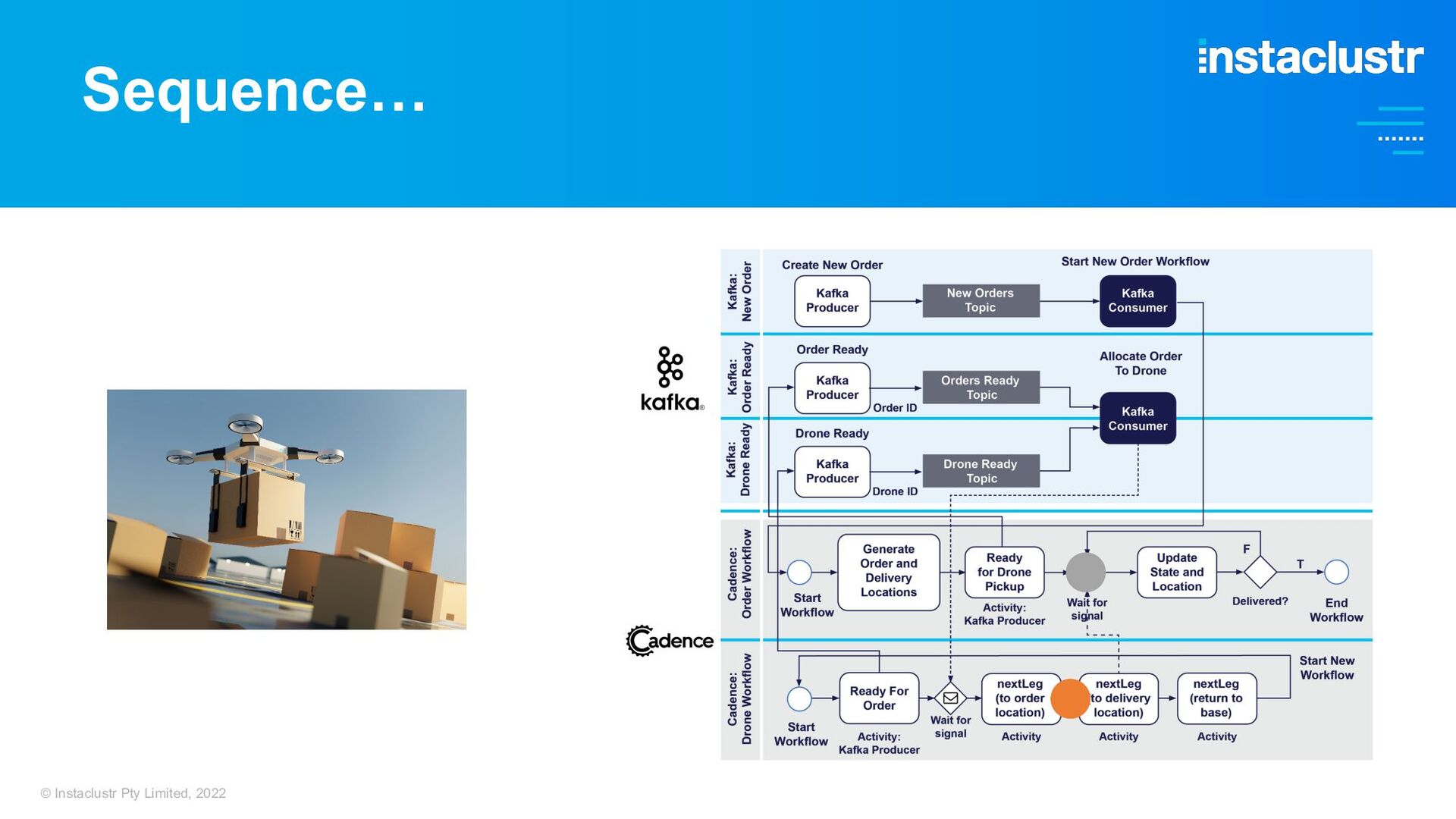 Sequence…

instaclustr

kafka

Cadence

Kafka: New Order

Create New Order

Kafka Producer

New Orders Topic

Start New Order Workflow

Kafka Consumer

Kafka: Order Ready

Order Ready

Kafka Producer

Order ID

Orders Ready Topic

Allocate Order To Drone

Kafka Consumer

Kafka: Drone Ready

Drone Ready

Kafka Producer

Drone ID

Drone Ready Topic

Cadence: Order Workflow

Start Workflow

Generate Order and Delivery Locations

Ready for Drone Pickup

Activity: Kafka Producer

Wait for signal

Update State and Location

F

Delivered?

T

End Workflow

Cadence: Drone Workflow

Start Workflow

Ready For Order

Activity: Kafka Producer

Wait for signal

nextLeg (to order location)

Activity

nextLeg (to delivery location)

Activity

nextLeg (return to base)

Activity

Start New Workflow

© Instaclustr Pty Limited, 2022